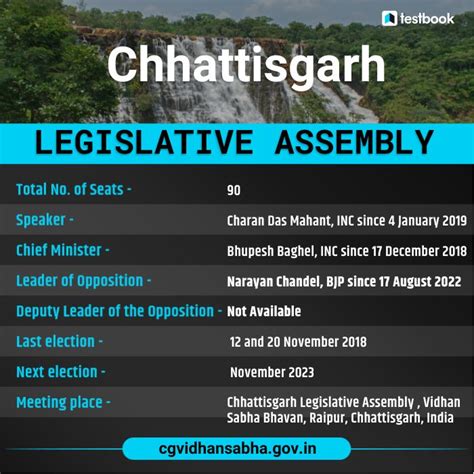 testbook

Chhattisgarh

LEGISLATIVE ASSEMBLY

| | |
|---|---|
| Total No. of Seats - | 90 |
| Speaker - | Charan Das Mahant, INC since 4 January 2019 |
| Chief Minister - | Bhupesh Baghel, INC since 17 December 2018 |
| Leader of Opposition - | Narayan Chandel, BJP since 17 August 2022 |
| Deputy Leader of the Opposition - | Not Available |
| Last election - | 12 and 20 November 2018 |
| Next election - | November 2023 |
| Meeting place - | Chhattisgarh Legislative Assembly , Vidhan Sabha Bhavan, Raipur, Chhattisgarh, India |

cgvidhansabha.gov.in